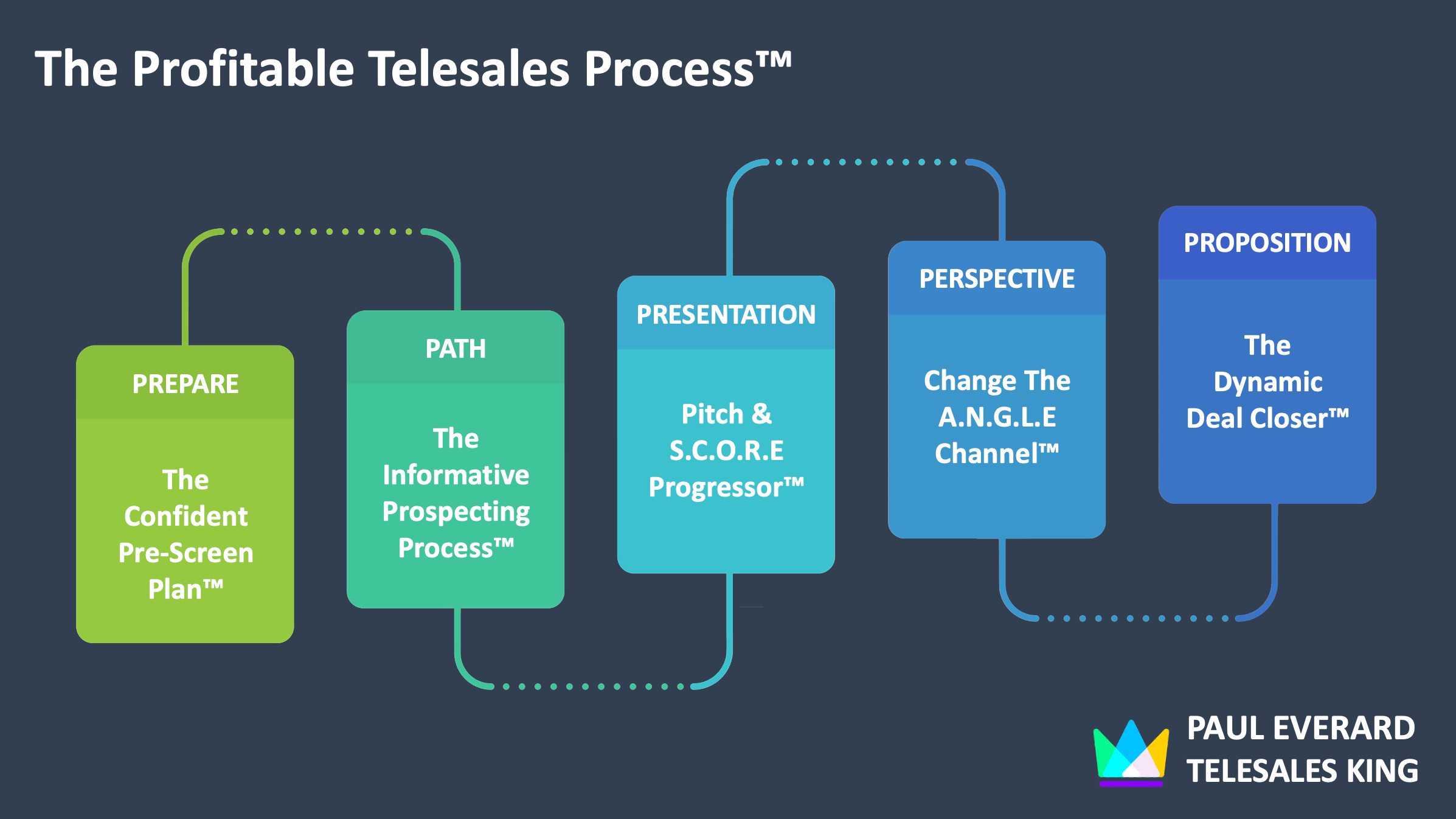 The Profitable Telesales Process™

PREPARE

The Confident Pre-Screen Plan™

PATH

The Informative Prospecting Process™

PRESENTATION

Pitch & S.C.O.R.E Progressor™

PERSPECTIVE

Change The A.N.G.L.E Channel™

PROPOSITION

The Dynamic Deal Closer™

PAUL EVERARD
TELESALES KING